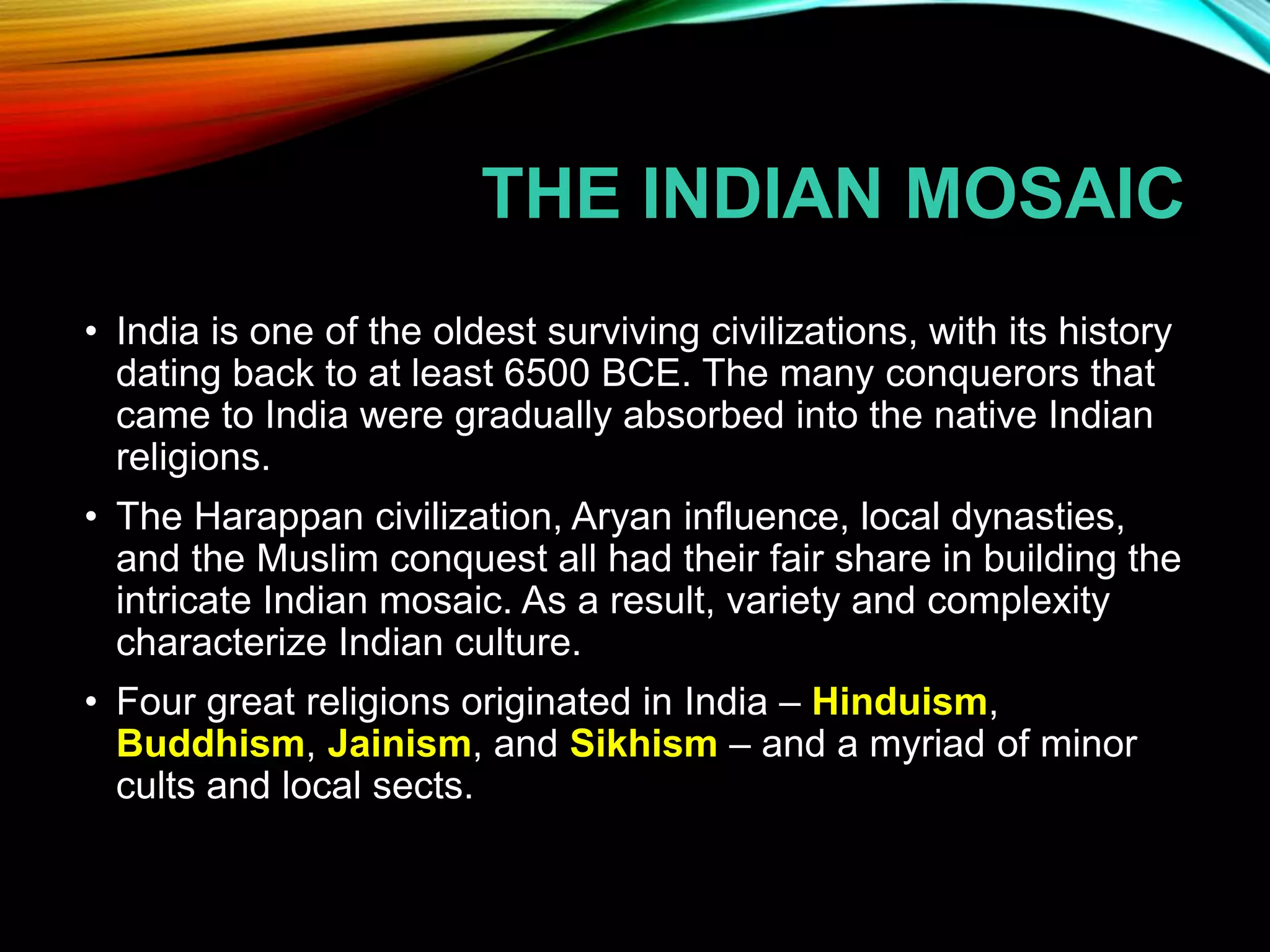 THE INDIAN MOSAIC

• India is one of the oldest surviving civilizations, with its history dating back to at least 6500 BCE. The many conquerors that came to India were gradually absorbed into the native Indian religions.

• The Harappan civilization, Aryan influence, local dynasties, and the Muslim conquest all had their fair share in building the intricate Indian mosaic. As a result, variety and complexity characterize Indian culture.

• Four great religions originated in India – Hinduism, Buddhism, Jainism, and Sikhism – and a myriad of minor cults and local sects.